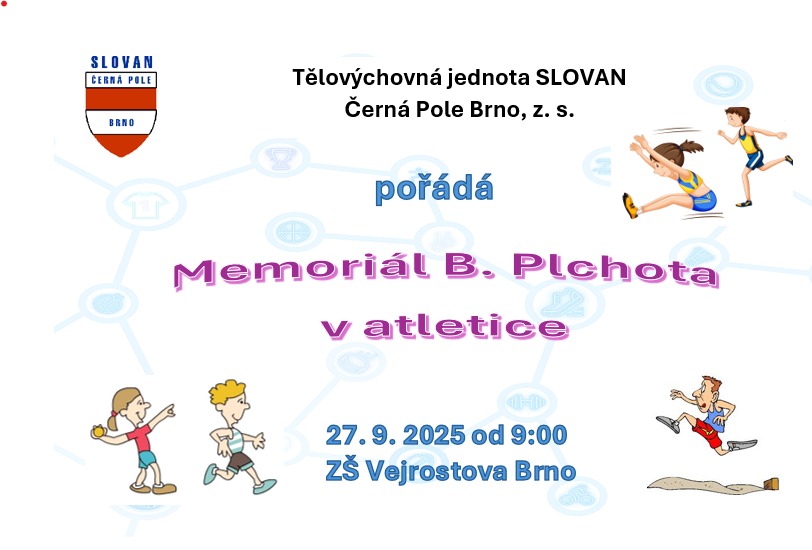 SLOVAN
ČERNÁ POLE
BRNO

Tělovýchovná jednota SLOVAN
Černá Pole Brno, z. s.

pořádá

Memoriál B. Plchota
v atletice

27. 9. 2025 od 9:00
ZŠ Vejrostova Brno